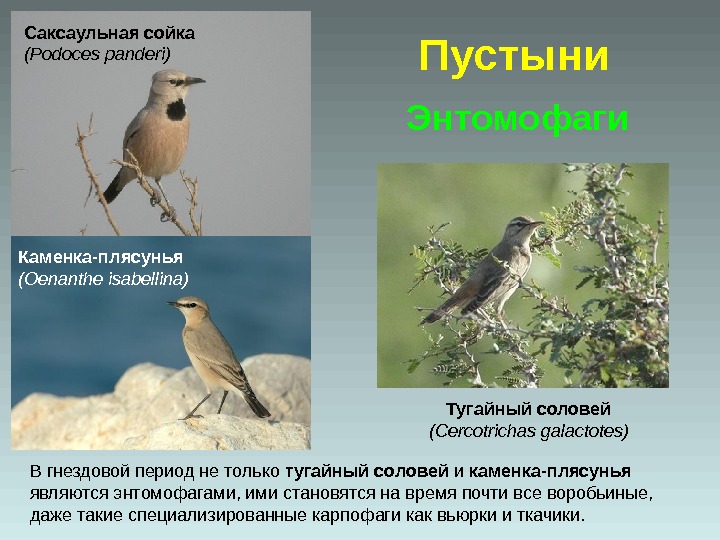 Саксаульная сойка
(Podoces panderi)

Пустыни

Энтомофаги

Каменка-плясунья
(Oenanthe isabellina)

Тугайный соловей
(Cercotrichas galactotes)

В гнездовой период не только тугайный соловей и каменка-плясунья являются энтомофагами, ими становятся на время почти все воробьиные, даже такие специализированные карпофаги как вьюрки и ткачики.